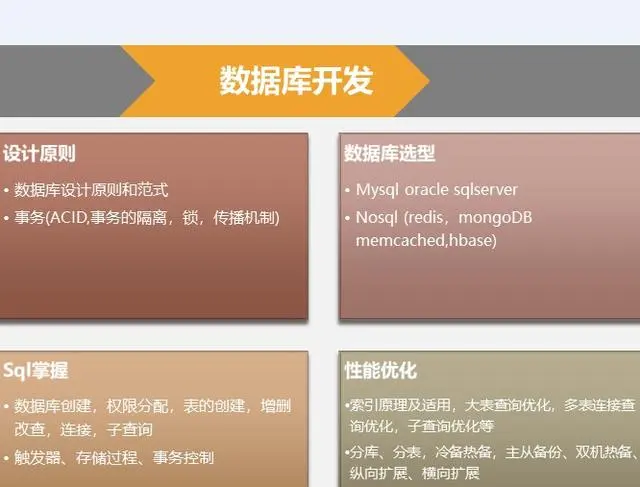 数据库开发

设计原则

• 数据库设计原则和范式
• 事务(ACID,事务的隔离，锁，传播机制)

数据库选型

• Mysql oracle sqlserver
• Nosql (redis，mongoDB memcached,hbase)

Sql掌握

• 数据库创建，权限分配，表的创建，增删改查，连接，子查询
• 触发器、存储过程、事务控制

性能优化

•索引原理及适用，大表查询优化，多表连接查询优化，子查询优化等
•分库、分表，冷备热备，主从备份、双机热备、纵向扩展、横向扩展